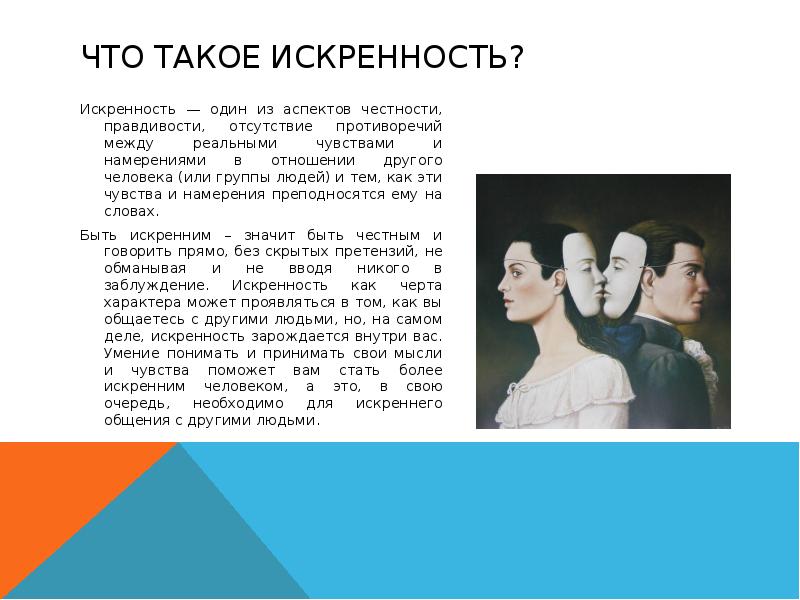 ЧТО ТАКОЕ ИСКРЕННОСТЬ?

Искренность — один из аспектов честности, правдивости, отсутствие противоречий между реальными чувствами и намерениями в отношении другого человека (или группы людей) и тем, как эти чувства и намерения преподносятся ему на словах.

Быть искренним – значит быть честным и говорить прямо, без скрытых претензий, не обманывая и не вводя никого в заблуждение. Искренность как черта характера может проявляться в том, как вы общаетесь с другими людьми, но, на самом деле, искренность зарождается внутри вас. Умение понимать и принимать свои мысли и чувства поможет вам стать более искренним человеком, а это, в свою очередь, необходимо для искреннего общения с другими людьми.